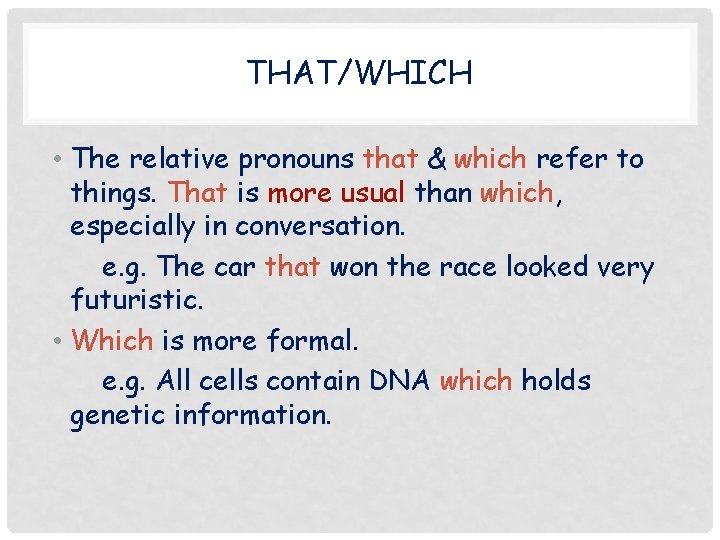 THAT/WHICH

• The relative pronouns that & which refer to things. That is more usual than which, especially in conversation.

e.g. The car that won the race looked very futuristic.

• Which is more formal.

e.g. All cells contain DNA which holds genetic information.